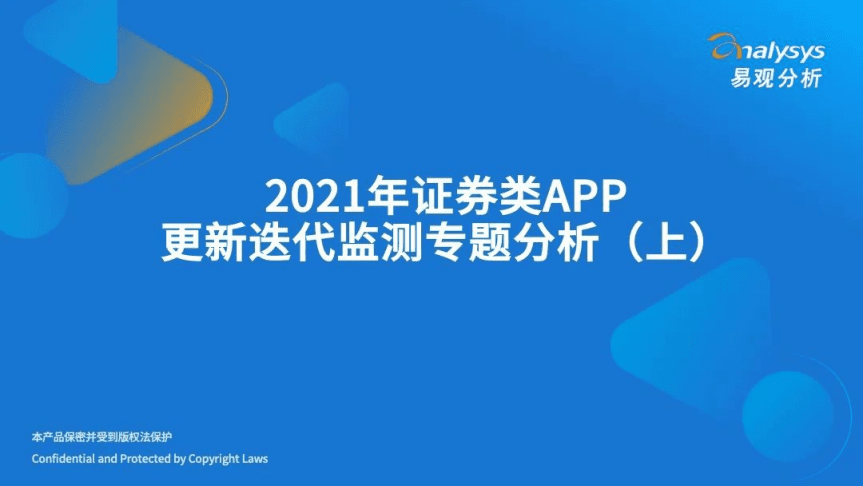 analysys
易观分析

2021年证券类APP
更新迭代监测专题分析（上）

本产品保密并受到版权法保护
Confidential and Protected by Copyright Laws